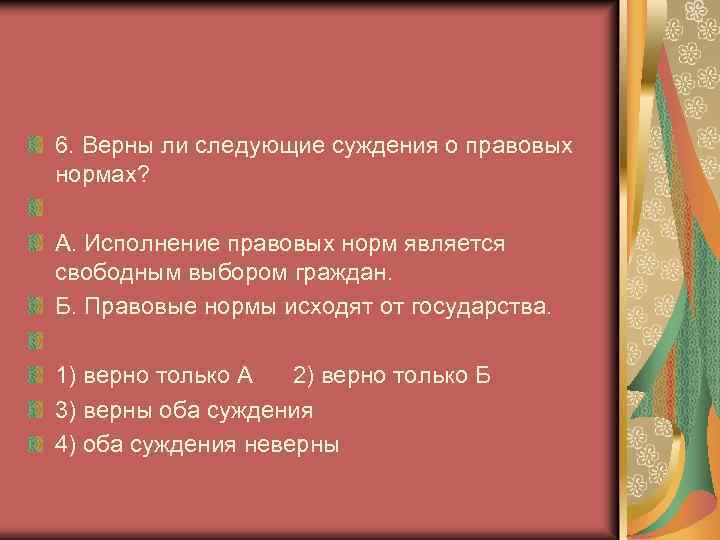 6. Верны ли следующие суждения о правовых нормах?

А. Исполнение правовых норм является свободным выбором граждан.

Б. Правовые нормы исходят от государства.

1) верно только А  2) верно только Б

3) верны оба суждения

4) оба суждения неверны